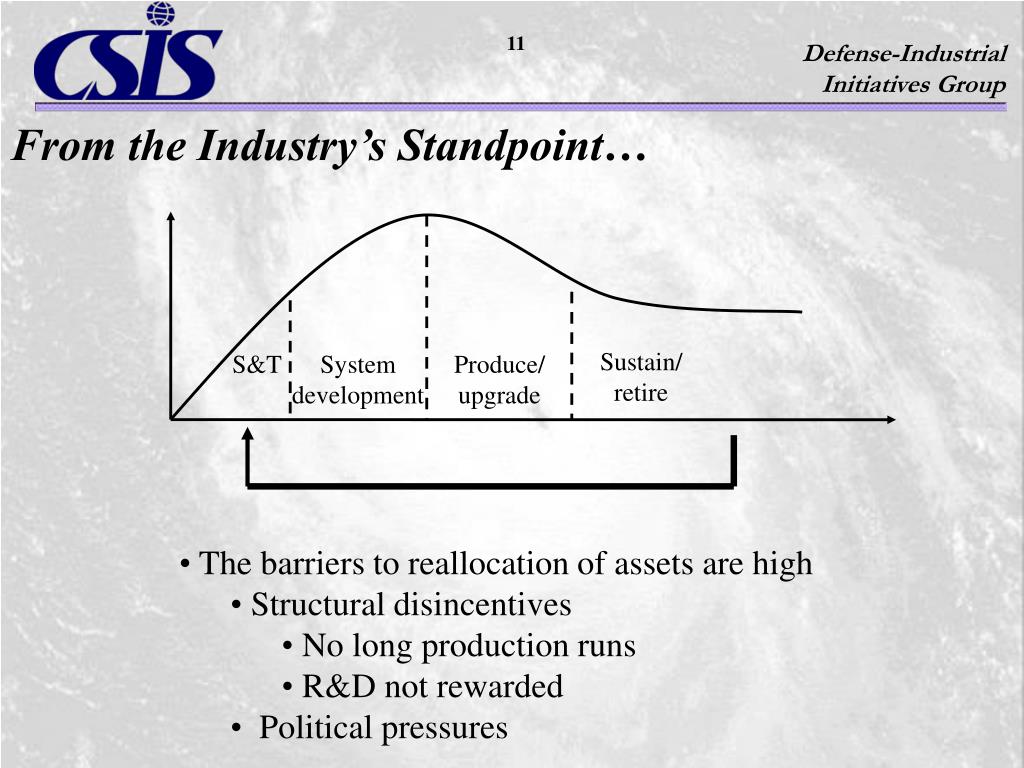 CSIS

11

Defense-Industrial
Initiatives Group

From the Industry's Standpoint…

S&T

System development

Produce/ upgrade

Sustain/ retire

• The barriers to reallocation of assets are high

• Structural disincentives

• No long production runs

• R&D not rewarded

• Political pressures